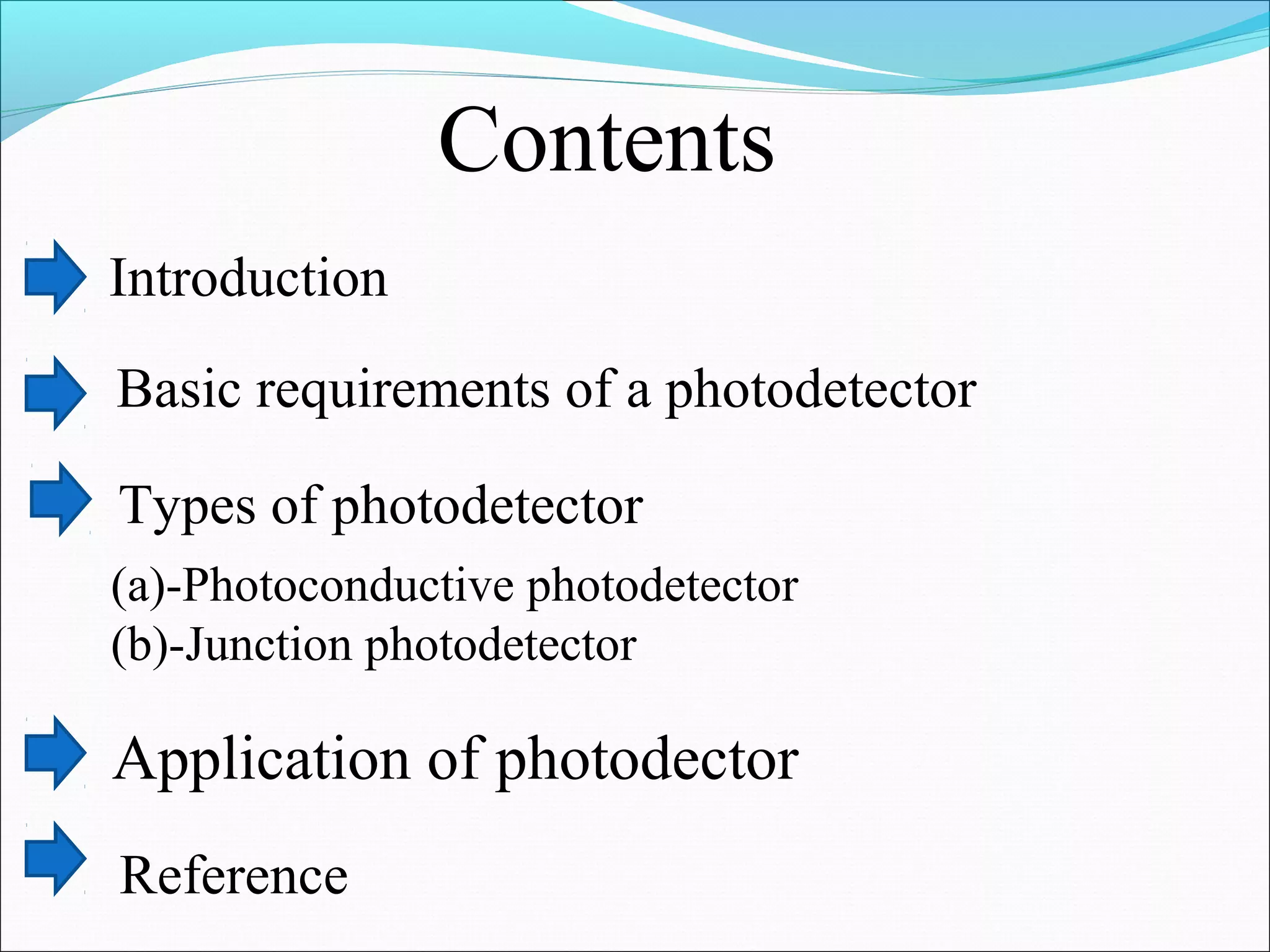 Contents

Introduction

Basic requirements of a photodetector

Types of photodetector

(a)-Photoconductive photodetector
(b)-Junction photodetector

Application of photodector

Reference